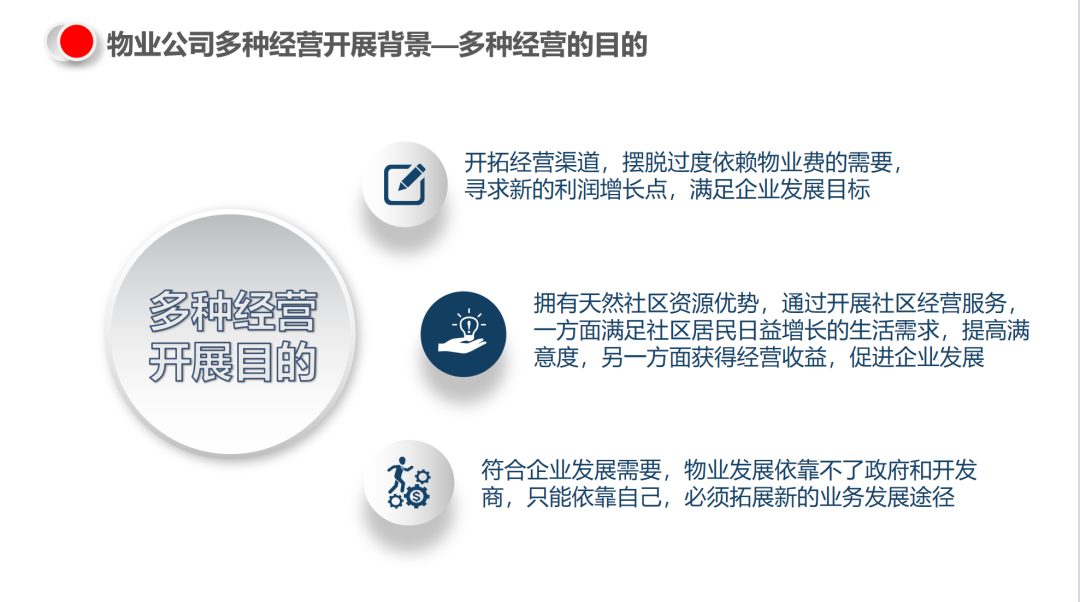 物业公司多种经营开展背景—多种经营的目的

多种经营开展目的

开拓经营渠道，摆脱过度依赖物业费的需要，寻求新的利润增长点，满足企业发展目标

拥有天然社区资源优势，通过开展社区经营服务，一方面满足社区居民日益增长的生活需求，提高满意度，另一方面获得经营收益，促进企业发展

符合企业发展需要，物业发展依靠不了政府和开发商，只能依靠自己，必须拓展新的业务发展途径